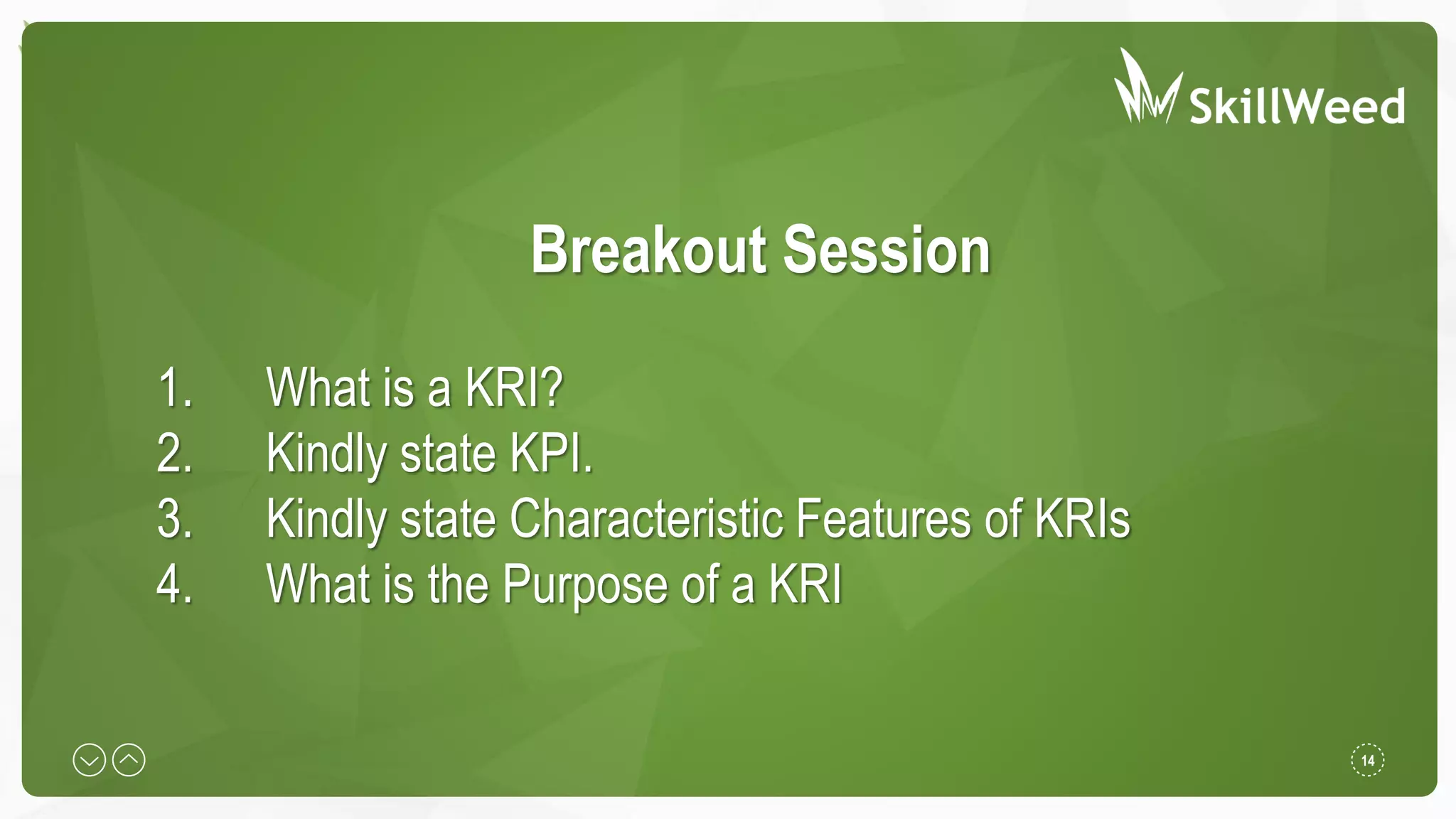 SkillWeed

Breakout Session

1. What is a KRI?
2. Kindly state KPI.
3. Kindly state Characteristic Features of KRIs
4. What is the Purpose of a KRI

14